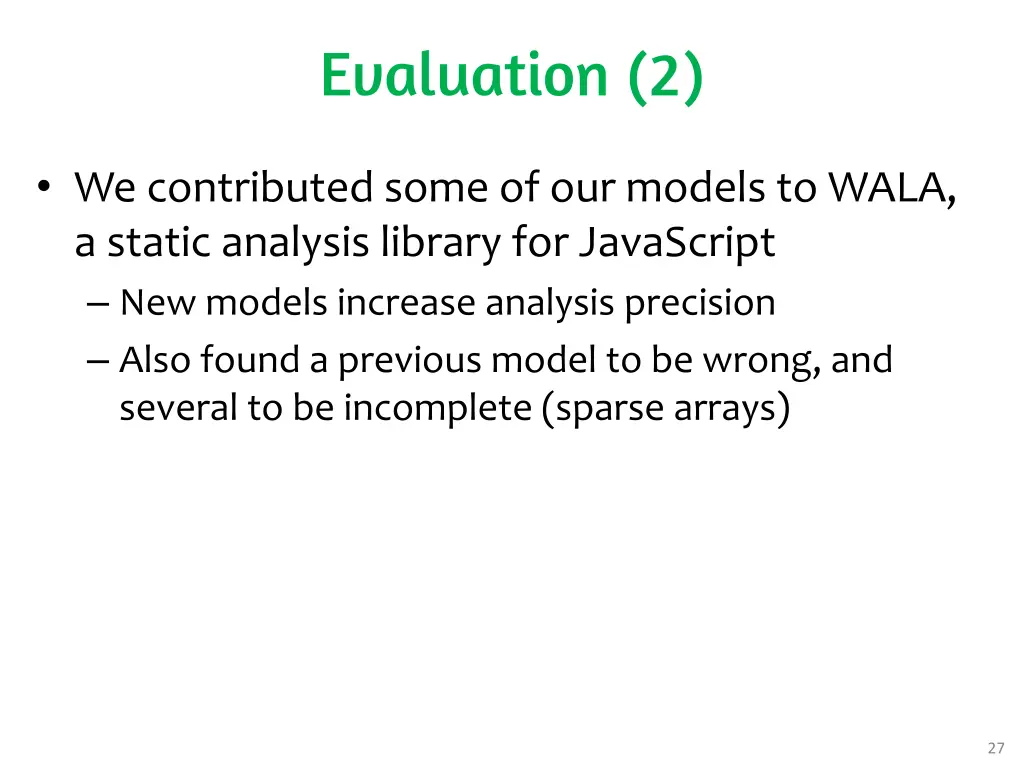 Evaluation (2)

• We contributed some of our models to WALA, a static analysis library for JavaScript
– New models increase analysis precision
– Also found a previous model to be wrong, and several to be incomplete (sparse arrays)

27